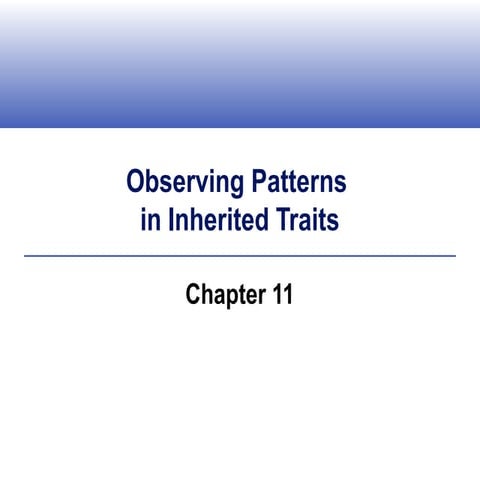 Observing Patterns in Inherited Traits

Chapter 11